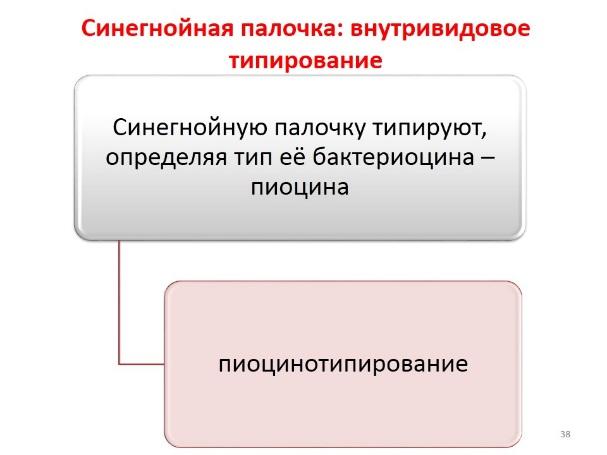 Синегнойная палочка: внутривидовое типирование

Синегнойную палочку типируют, определяя тип её бактериоцина – пиоцина

пиоцинотипирование

38